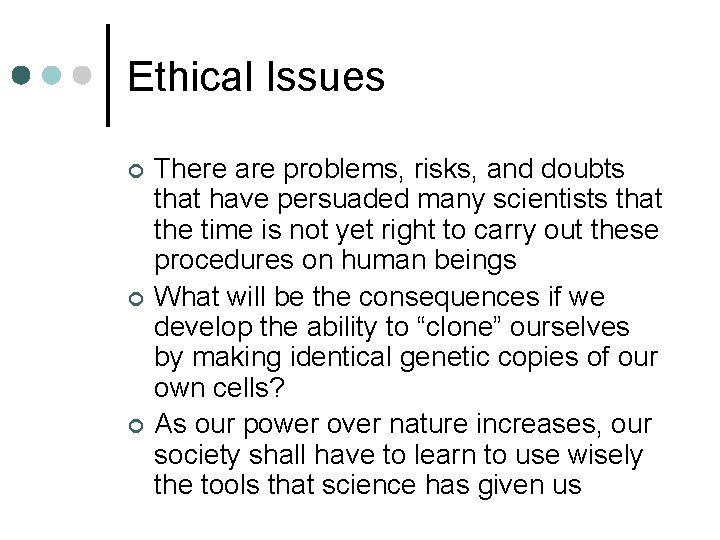 Ethical Issues

There are problems, risks, and doubts that have persuaded many scientists that the time is not yet right to carry out these procedures on human beings

What will be the consequences if we develop the ability to “clone” ourselves by making identical genetic copies of our own cells?

As our power over nature increases, our society shall have to learn to use wisely the tools that science has given us